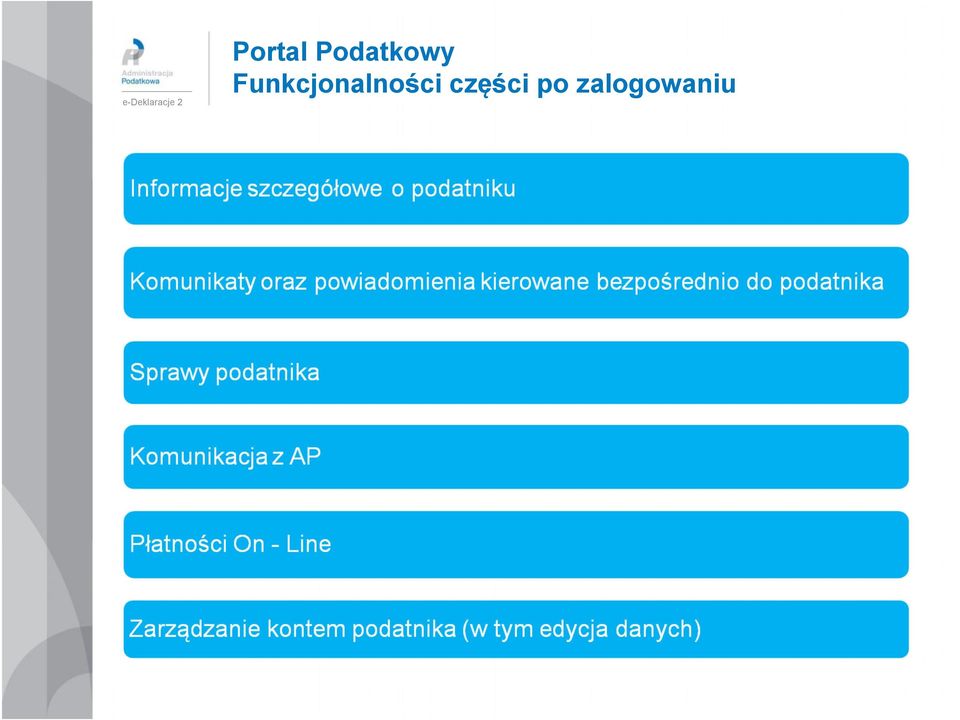 Administracja Podatkowa
e-Deklaracje 2

Portal Podatkowy
Funkcjonalności części po zalogowaniu

Informacje szczegółowe o podatniku

Komunikaty oraz powiadomienia kierowane bezpośrednio do podatnika

Sprawy podatnika

Komunikacja z AP

Płatności On - Line

Zarządzanie kontem podatnika (w tym edycja danych)